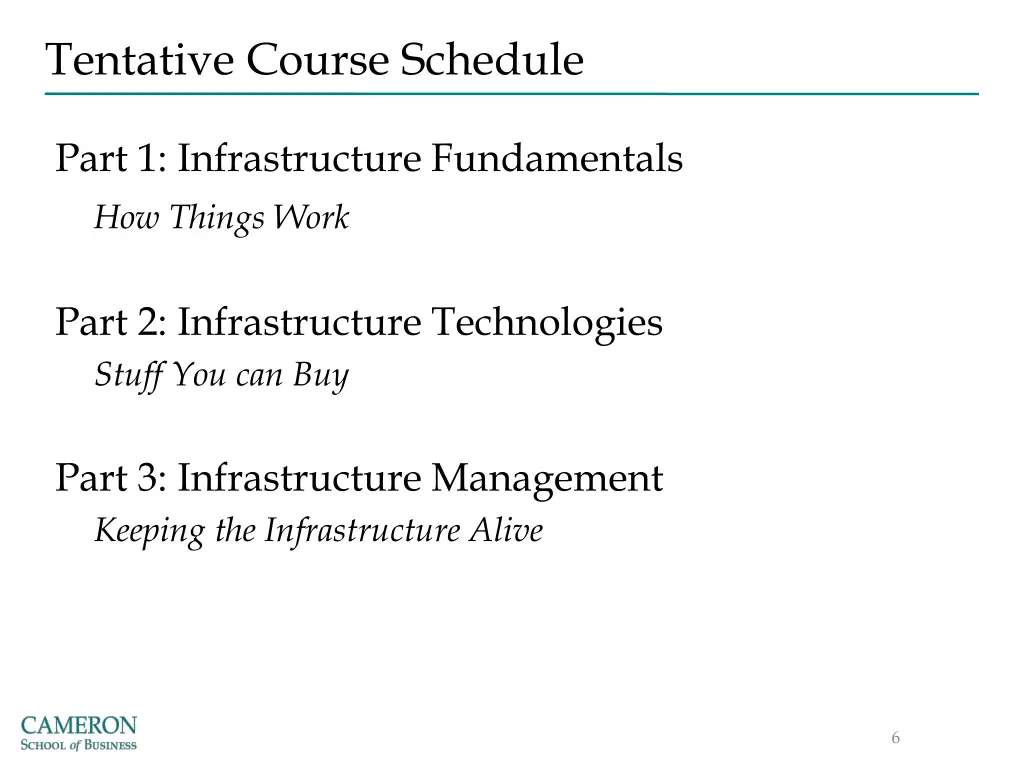 Tentative Course Schedule

Part 1: Infrastructure Fundamentals

How Things Work

Part 2: Infrastructure Technologies

Stuff You can Buy

Part 3: Infrastructure Management

Keeping the Infrastructure Alive

CAMERON
SCHOOL of BUSINESS

6